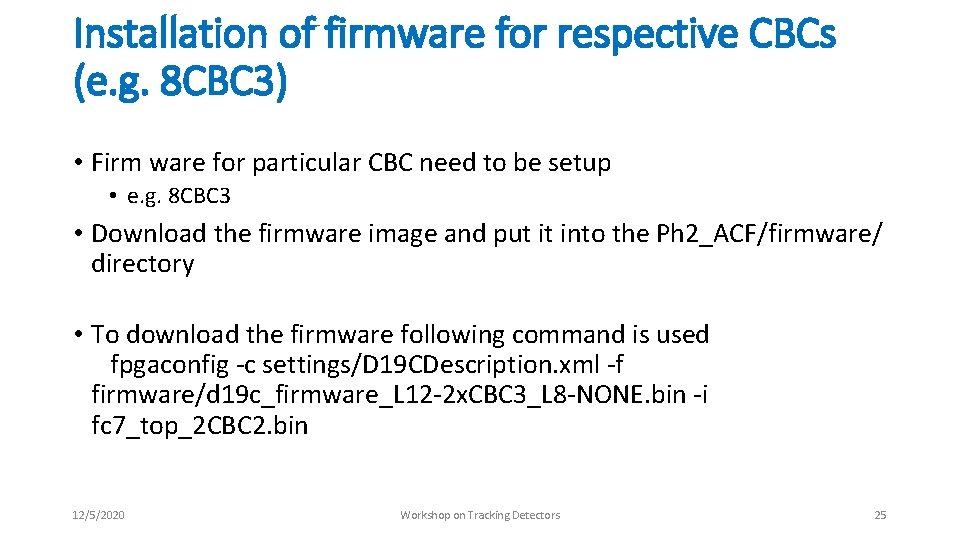 Installation of firmware for respective CBCs (e.g. 8CBC3)

• Firm ware for particular CBC need to be setup
• e.g. 8CBC3

• Download the firmware image and put it into the Ph2_ACF/firmware/ directory

• To download the firmware following command is used
fpgaconfig -c settings/D19CDescription.xml -f firmware/d19c_firmware_L12-2xCBC3_L8-NONE.bin -i fc7_top_2CBC2.bin

12/5/2020

Workshop on Tracking Detectors

25